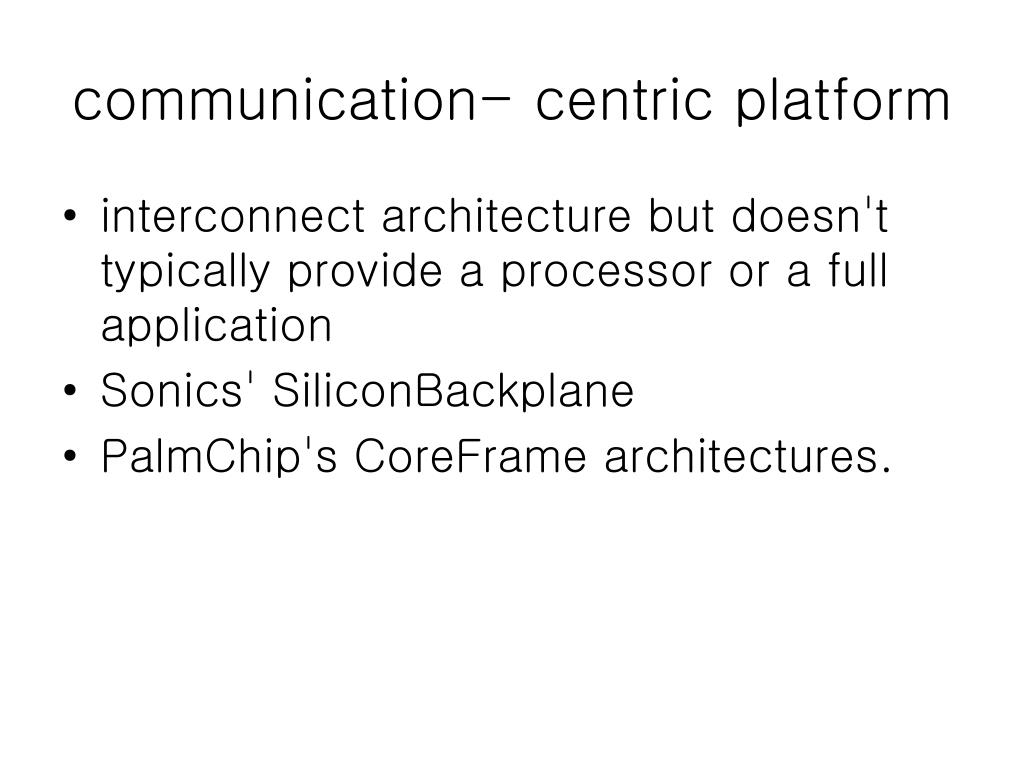 communication- centric platform

• interconnect architecture but doesn't typically provide a processor or a full application
• Sonics' SiliconBackplane
• PalmChip's CoreFrame architectures.